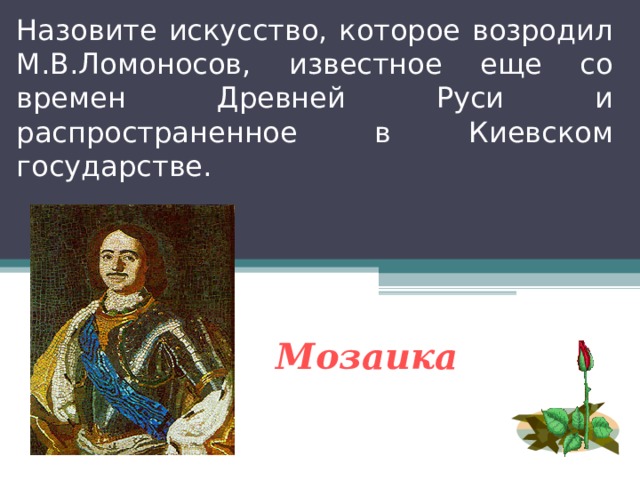 Назовите искусство, которое возродил М.В.Ломоносов, известное еще со времен Древней Руси и распространенное в Киевском государстве.

Мозаика